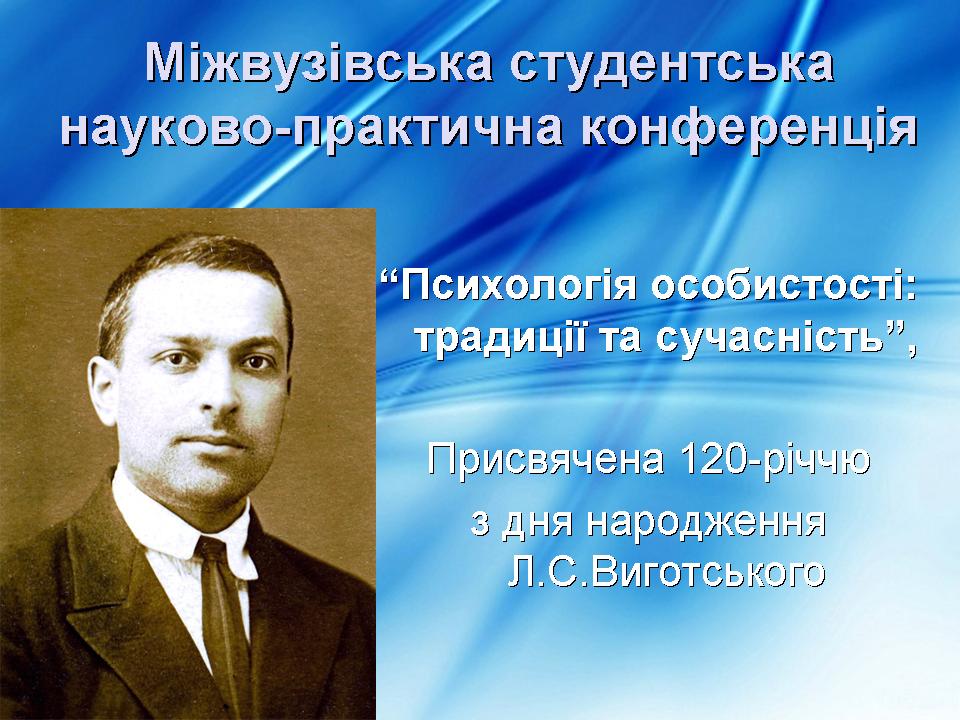 Міжвузівська студентська науково-практична конференція

“Психологія особистості: традиції та сучасність”,

Присвячена 120-річчю з дня народження Л.С.Виготського